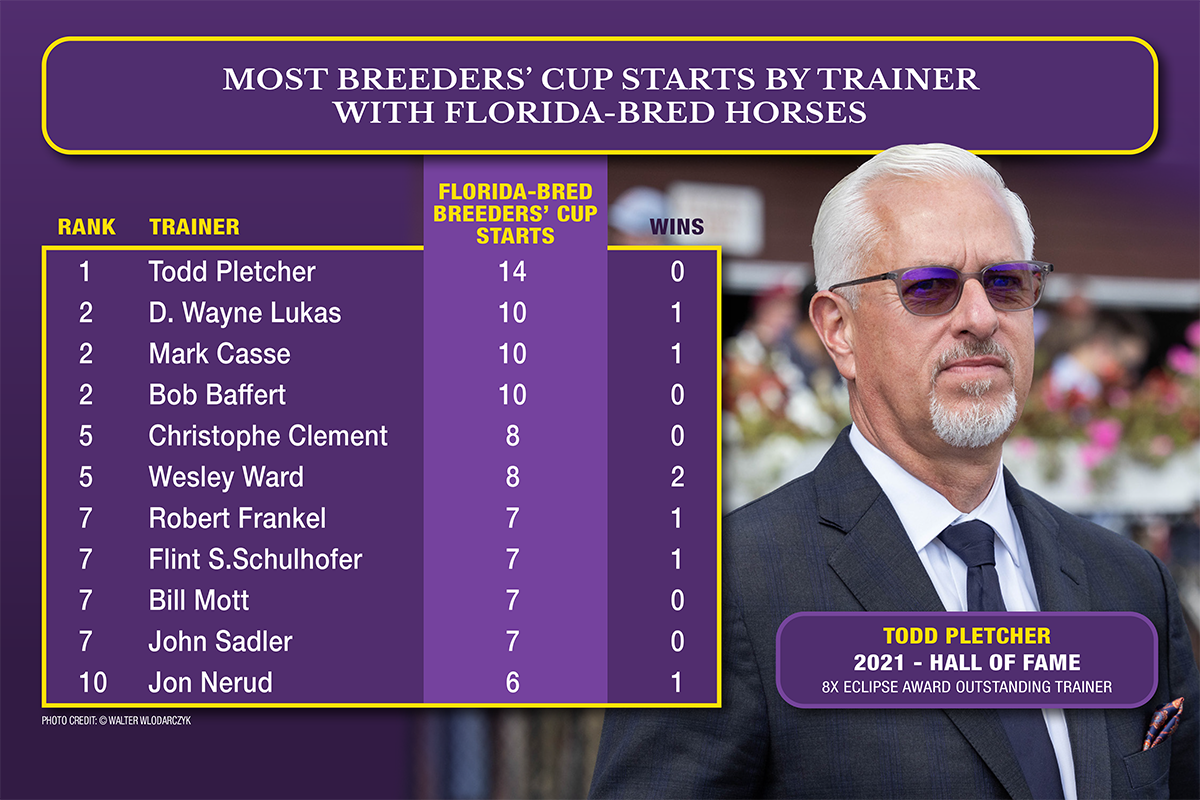 MOST BREEDERS' CUP STARTS BY TRAINER WITH FLORIDA-BRED HORSES

| RANK | TRAINER | FLORIDA-BRED BREEDERS' CUP STARTS | WINS |
|---|---|---|---|
| 1 | Todd Pletcher | 14 | 0 |
| 2 | D. Wayne Lukas | 10 | 1 |
| 2 | Mark Casse | 10 | 1 |
| 2 | Bob Baffert | 10 | 0 |
| 5 | Christophe Clement | 8 | 0 |
| 5 | Wesley Ward | 8 | 2 |
| 7 | Robert Frankel | 7 | 1 |
| 7 | Flint S.Schulhofer | 7 | 1 |
| 7 | Bill Mott | 7 | 0 |
| 7 | John Sadler | 7 | 0 |
| 10 | Jon Nerud | 6 | 1 |

PHOTO CREDIT: © WALTER WLODARCZYK

TODD PLETCHER
2021 - HALL OF FAME
8X ECLIPSE AWARD OUTSTANDING TRAINER